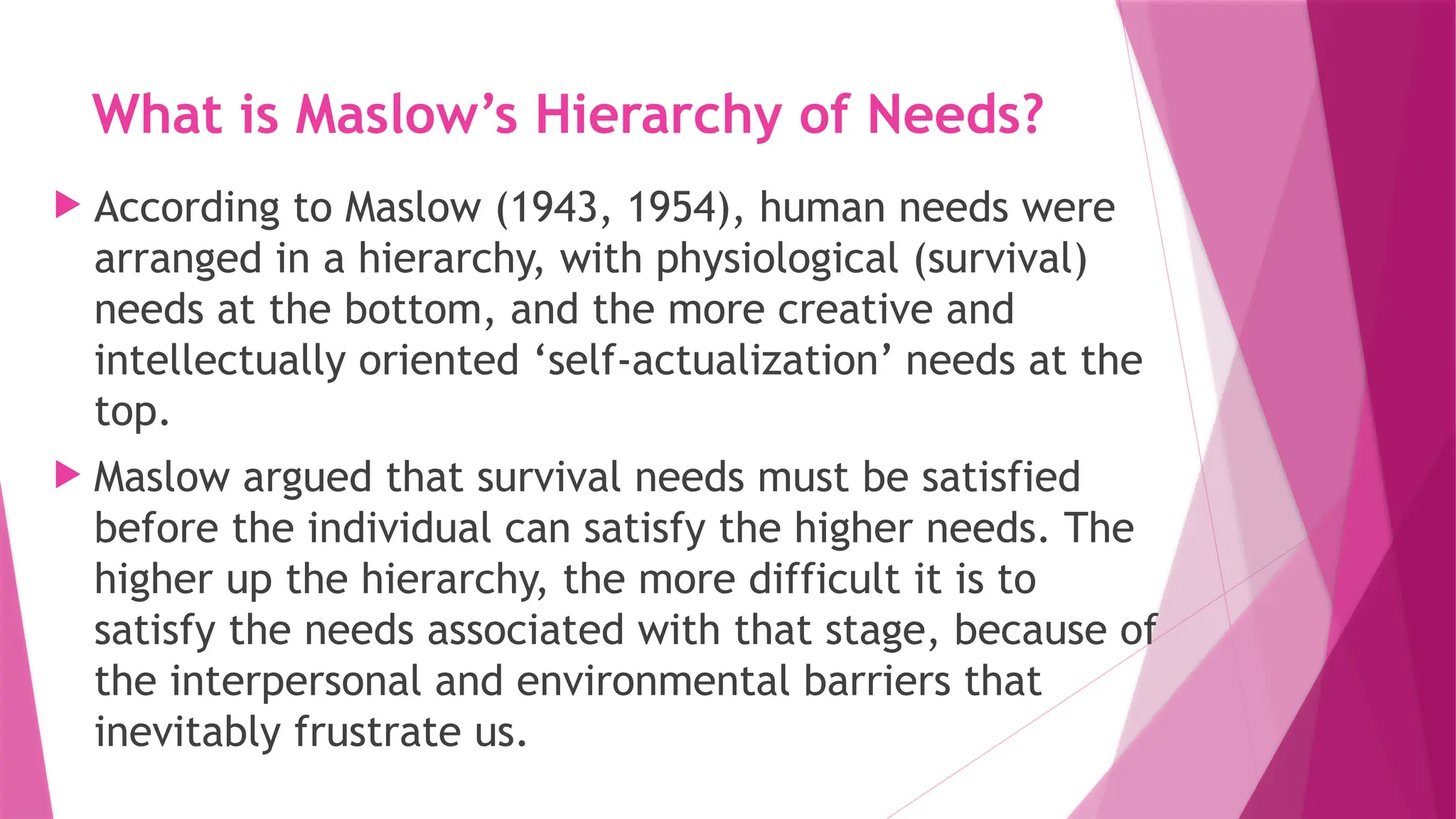 What is Maslow’s Hierarchy of Needs?

According to Maslow (1943, 1954), human needs were arranged in a hierarchy, with physiological (survival) needs at the bottom, and the more creative and intellectually oriented ‘self-actualization’ needs at the top.

Maslow argued that survival needs must be satisfied before the individual can satisfy the higher needs. The higher up the hierarchy, the more difficult it is to satisfy the needs associated with that stage, because of the interpersonal and environmental barriers that inevitably frustrate us.